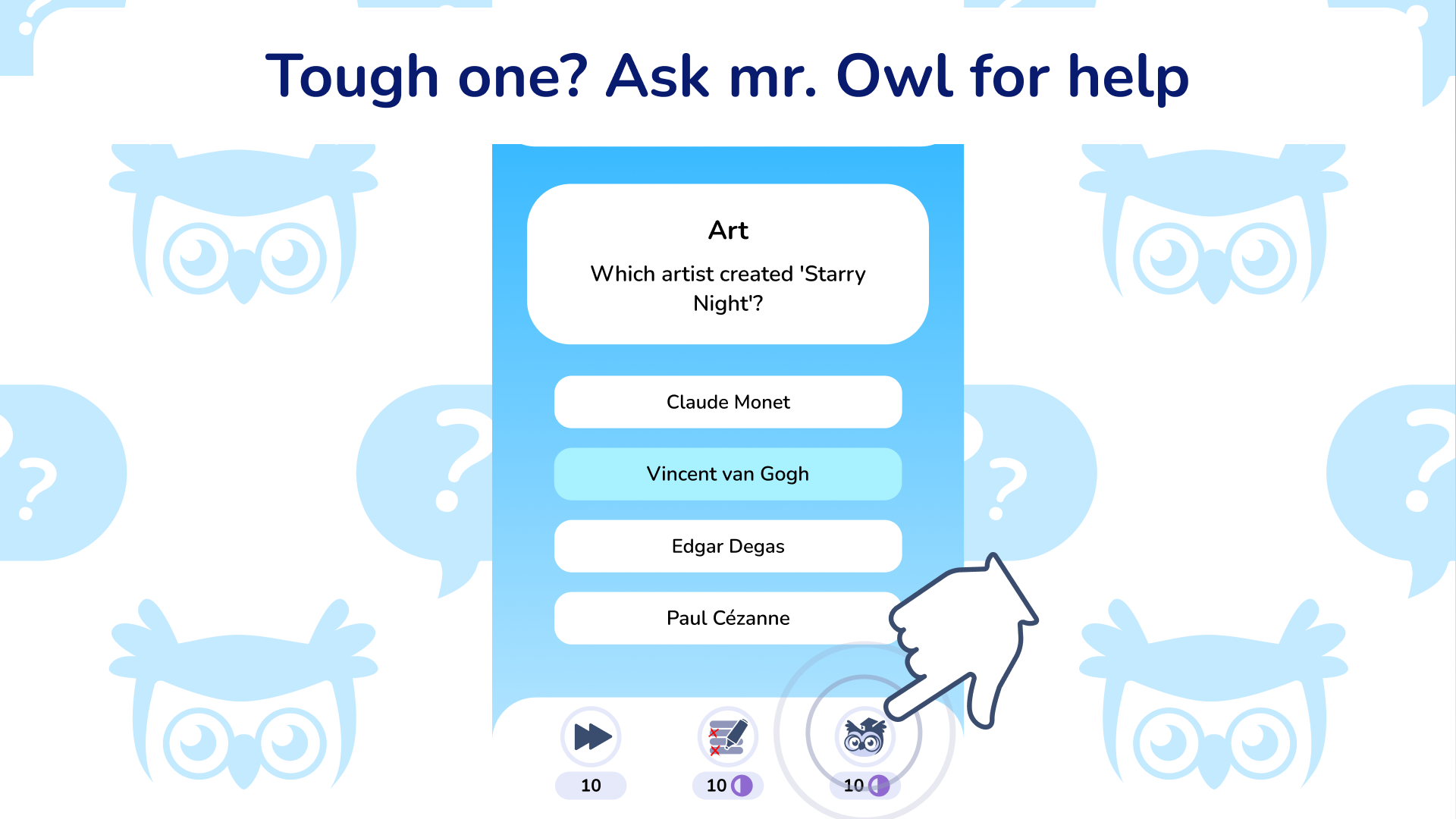 Tough one? Ask mr. Owl for help

Art

Which artist created 'Starry Night'?

Claude Monet

Vincent van Gogh

Edgar Degas

Paul Cézanne

10

10

10